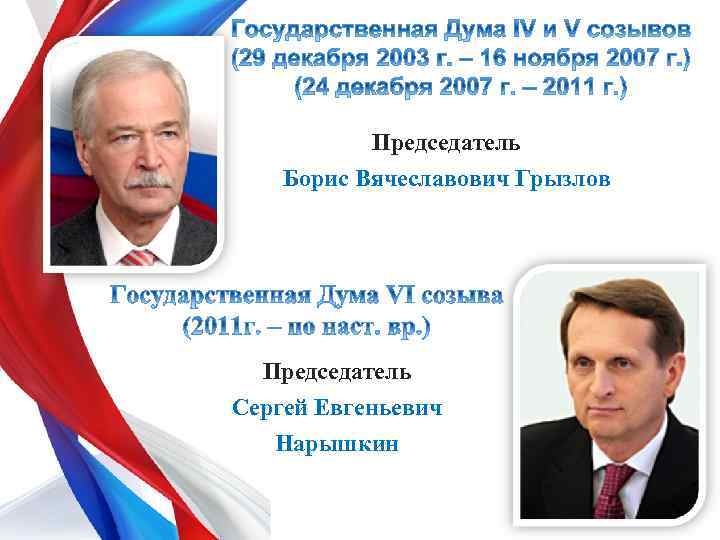 Государственная Дума IV и V созывов
(29 декабря 2003 г. – 16 ноября 2007 г.)
(24 декабря 2007 г. – 2011 г.)

Председатель

Борис Вячеславович Грызлов

Государственная Дума VI созыва
(2011г. – по наст. вр.)

Председатель

Сергей Евгеньевич

Нарышкин